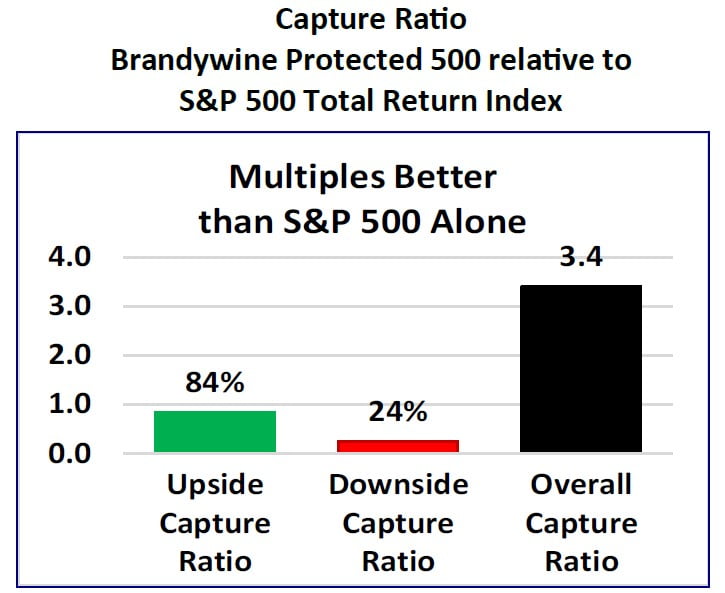 Capture Ratio
Brandywine Protected 500 relative to S&P 500 Total Return Index

Multiples Better than S&P 500 Alone

4.0
3.0
2.0
1.0
0.0

84%
24%
3.4

Upside Capture Ratio
Downside Capture Ratio
Overall Capture Ratio